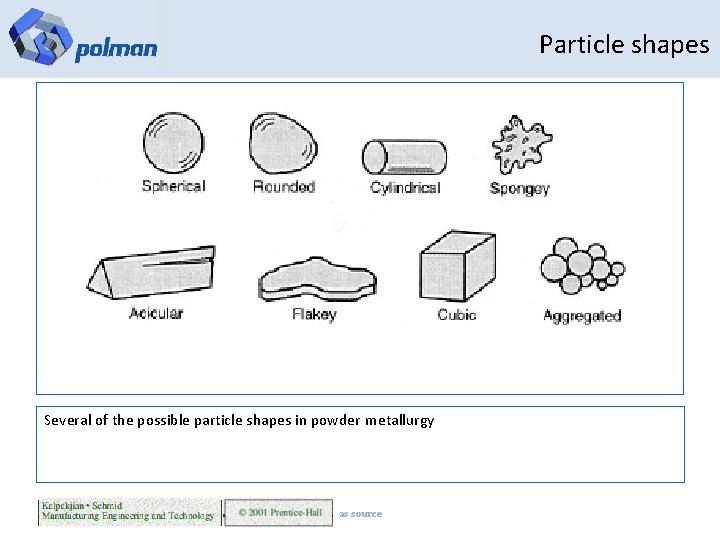 polman

Particle shapes

Spherical
Rounded
Cylindrical
Spongey
Acicular
Flakey
Cubic
Aggregated

Several of the possible particle shapes in powder metallurgy

Kalpakjian • Schmid
Manufacturing Engineering and Technology
© 2001 Prentice-Hall
as source